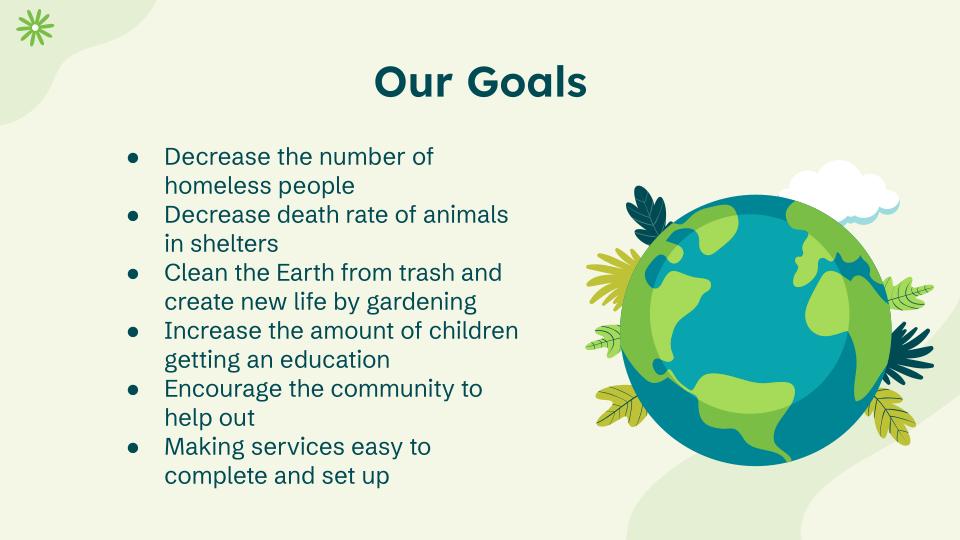 Our Goals

• Decrease the number of homeless people
• Decrease death rate of animals in shelters
• Clean the Earth from trash and create new life by gardening
• Increase the amount of children getting an education
• Encourage the community to help out
• Making services easy to complete and set up